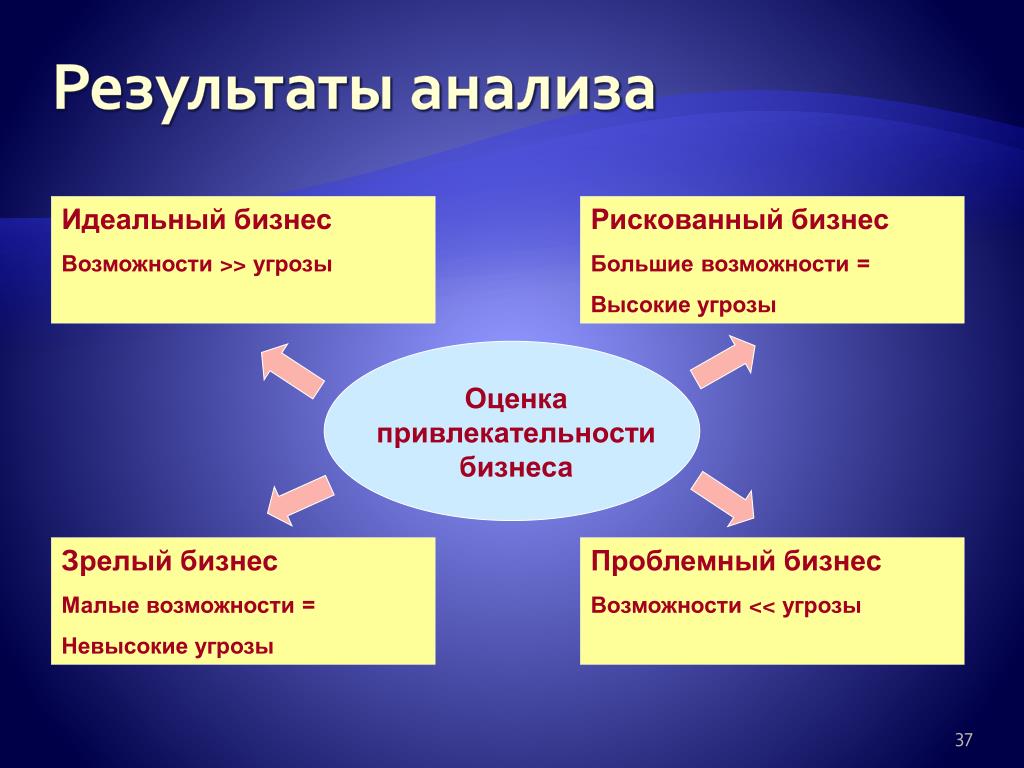 Результаты анализа

Идеальный бизнес

Возможности >> угрозы

Рискованный бизнес

Большие возможности =

Высокие угрозы

Оценка привлекательности бизнеса

Зрелый бизнес

Малые возможности =

Невысокие угрозы

Проблемный бизнес

Возможности << угрозы

37